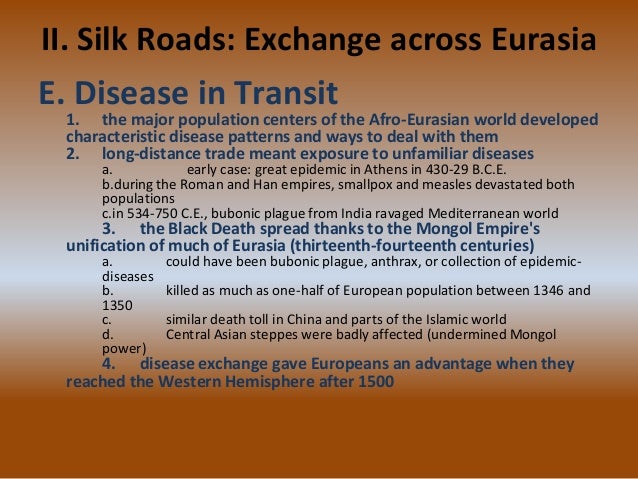 II. Silk Roads: Exchange across Eurasia

E. Disease in Transit

1. the major population centers of the Afro-Eurasian world developed characteristic disease patterns and ways to deal with them

2. long-distance trade meant exposure to unfamiliar diseases

a. early case: great epidemic in Athens in 430-29 B.C.E.

b.during the Roman and Han empires, smallpox and measles devastated both populations

c.in 534-750 C.E., bubonic plague from India ravaged Mediterranean world

3. the Black Death spread thanks to the Mongol Empire's unification of much of Eurasia (thirteenth-fourteenth centuries)

a. could have been bubonic plague, anthrax, or collection of epidemic-diseases

b. killed as much as one-half of European population between 1346 and 1350

c. similar death toll in China and parts of the Islamic world

d. Central Asian steppes were badly affected (undermined Mongol power)

4. disease exchange gave Europeans an advantage when they reached the Western Hemisphere after 1500